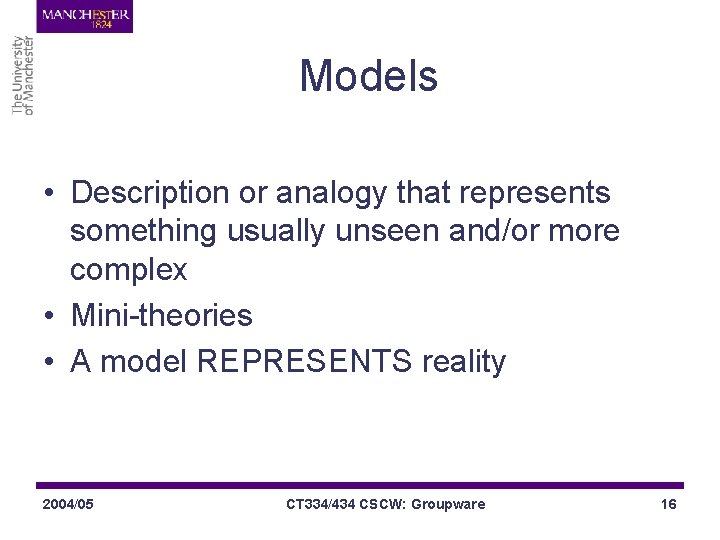 MANCHESTER
1824

The University
of Manchester

Models

• Description or analogy that represents something usually unseen and/or more complex
• Mini-theories
• A model REPRESENTS reality

2004/05 CT334/434 CSCW: Groupware 16